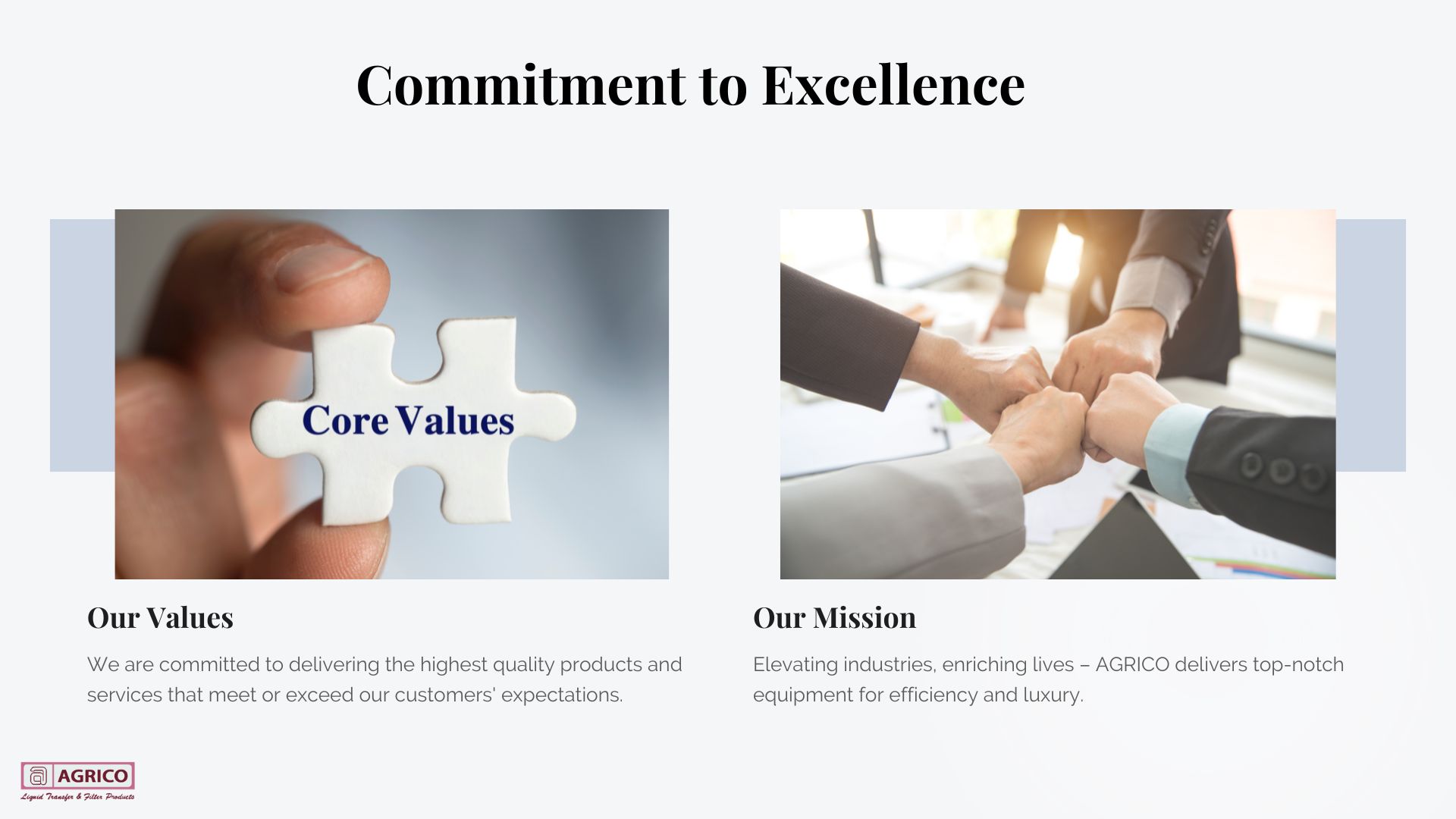 Commitment to Excellence

Core Values

Our Values

We are committed to delivering the highest quality products and services that meet or exceed our customers' expectations.

Our Mission

Elevating industries, enriching lives – AGRICO delivers top-notch equipment for efficiency and luxury.

AGRICO
Liquid Transfer & Filter Products